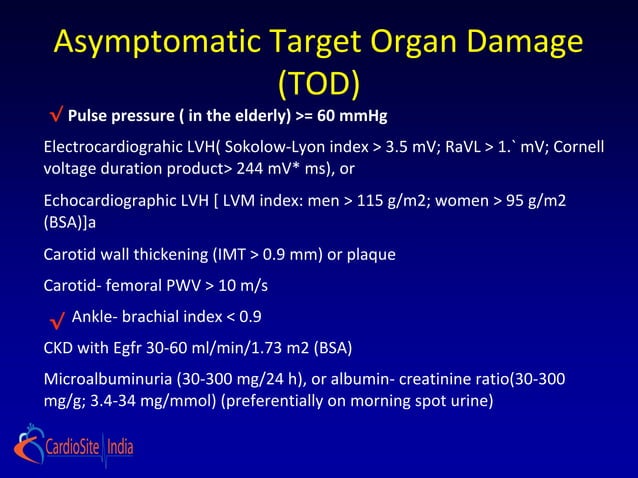 Asymptomatic Target Organ Damage (TOD)

√ Pulse pressure ( in the elderly) >= 60 mmHg

Electrocardiograhic LVH( Sokolow-Lyon index > 3.5 mV; RaVL > 1.` mV; Cornell voltage duration product> 244 mV* ms), or

Echocardiographic LVH [ LVM index: men > 115 g/m2; women > 95 g/m2 (BSA)]a

Carotid wall thickening (IMT > 0.9 mm) or plaque

Carotid- femoral PWV > 10 m/s

√ Ankle- brachial index < 0.9

CKD with Egfr 30-60 ml/min/1.73 m2 (BSA)

Microalbuminuria (30-300 mg/24 h), or albumin- creatinine ratio(30-300 mg/g; 3.4-34 mg/mmol) (preferentially on morning spot urine)

CardioSite India